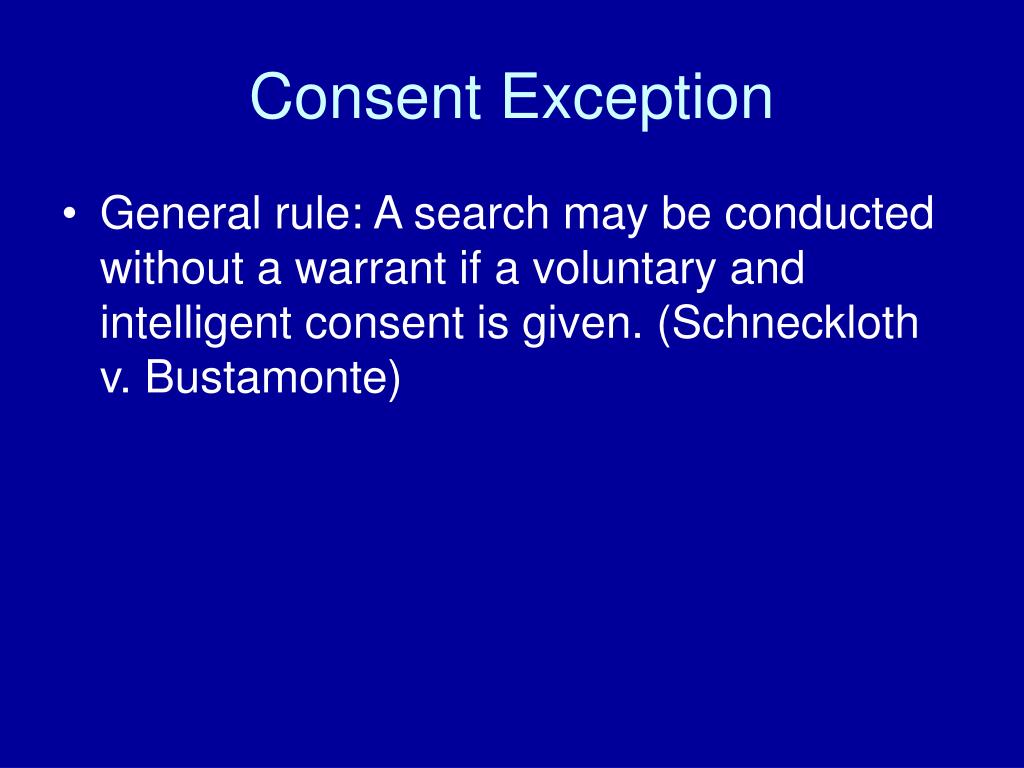 Consent Exception

• General rule: A search may be conducted without a warrant if a voluntary and intelligent consent is given. (Schneckloth v. Bustamonte)